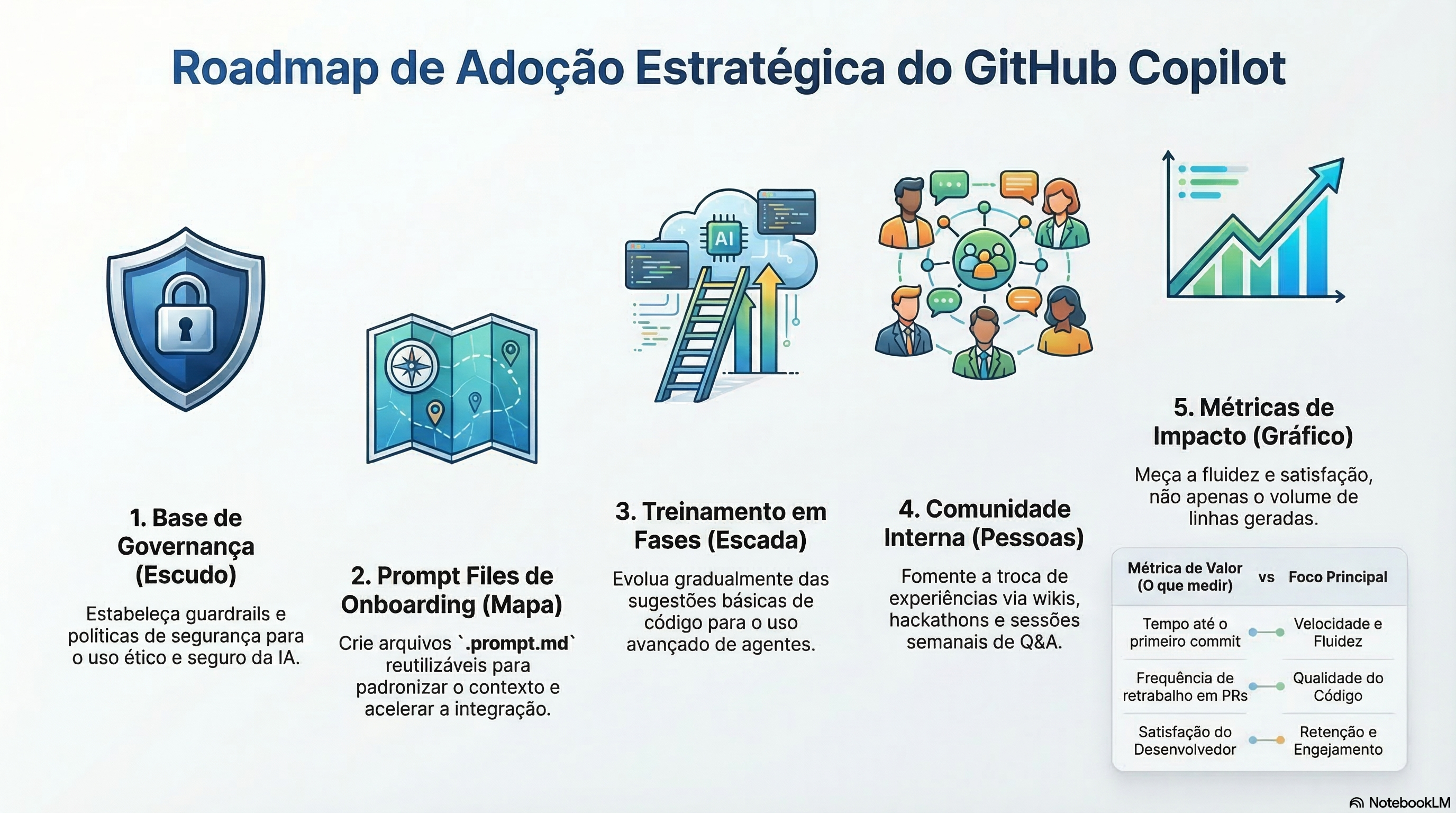 Roadmap de Adoção Estratégica do GitHub Copilot

AI

1. Base de Governança (Escudo)

Estabeleça guardrails e politicas de segurança para o uso ético e seguro da IA.

2. Prompt Files de Onboarding (Mapa)

Crie arquivos `.prompt.md` reutilizáveis para padronizar o contexto e acelerar a integração.

3. Treinamento em Fases (Escada)

Evolua gradualmente das sugestões básicas de código para o uso avançado de agentes.

4. Comunidade Interna (Pessoas)

Fomente a troca de experiências via wikis, hackathons e sessões semanais de Q&A.

5. Métricas de Impacto (Gráfico)

Meça a fluidez e satisfação, não apenas o volume de linhas geradas.

| Métrica de Valor (O que medir) | vs | Foco Principal |
|---|---|---|
| Tempo até o primeiro commit | | Velocidade e Fluidez |
| Frequência de retrabalho em PRs | | Qualidade do Código |
| Satisfação do Desenvolvedor | | Retenção e Engajamento |

NotebookLM